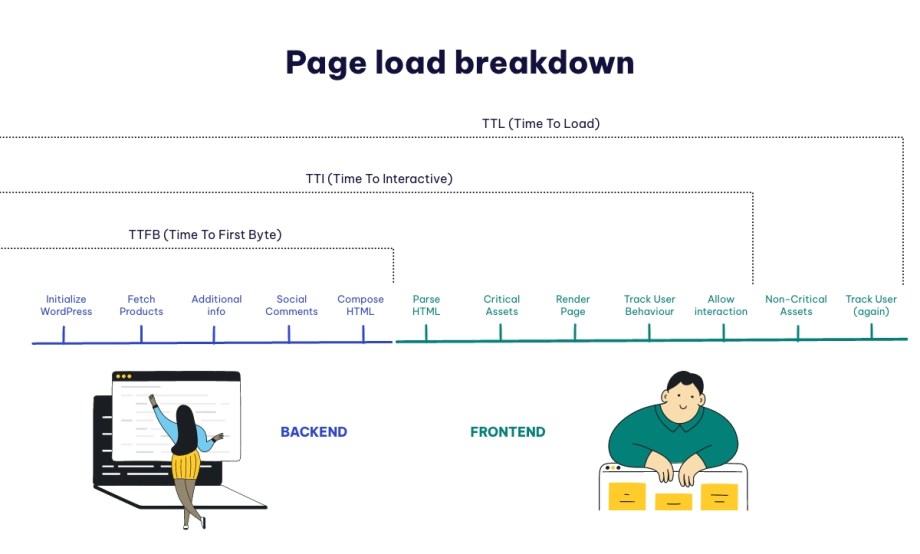 Page load breakdown

TTL (Time To Load)

TTI (Time To Interactive)

TTFB (Time To First Byte)

Initialize WordPress

Fetch Products

Additional info

Social Comments

Compose HTML

Parse HTML

Critical Assets

Render Page

Track User Behaviour

Allow interaction

Non-Critical Assets

Track User (again)

BACKEND

FRONTEND